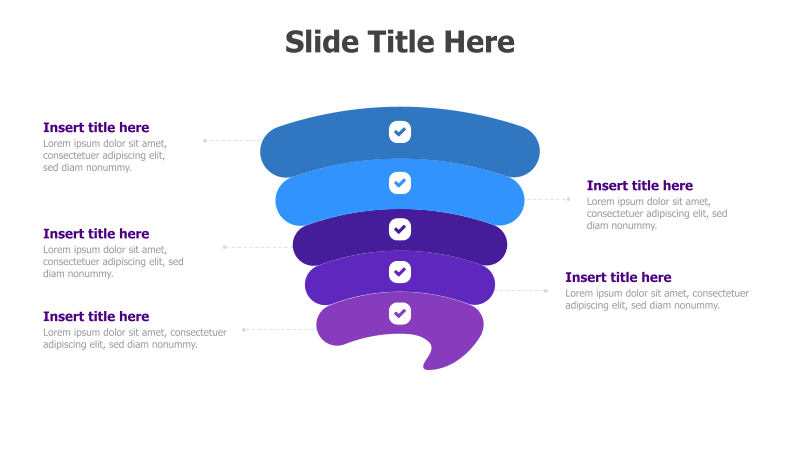 Slide Title Here

Insert title here
Lorem ipsum dolor sit amet, consectetuer adipiscing elit, sed diam nonummy.

Insert title here
Lorem ipsum dolor sit amet, consectetuer adipiscing elit, sed diam nonummy.

Insert title here
Lorem ipsum dolor sit amet, consectetuer adipiscing elit, sed diam nonummy.

Insert title here
Lorem ipsum dolor sit amet, consectetuer adipiscing elit, sed diam nonummy.

Insert title here
Lorem ipsum dolor sit amet, consectetuer adipiscing elit, sed diam nonummy.